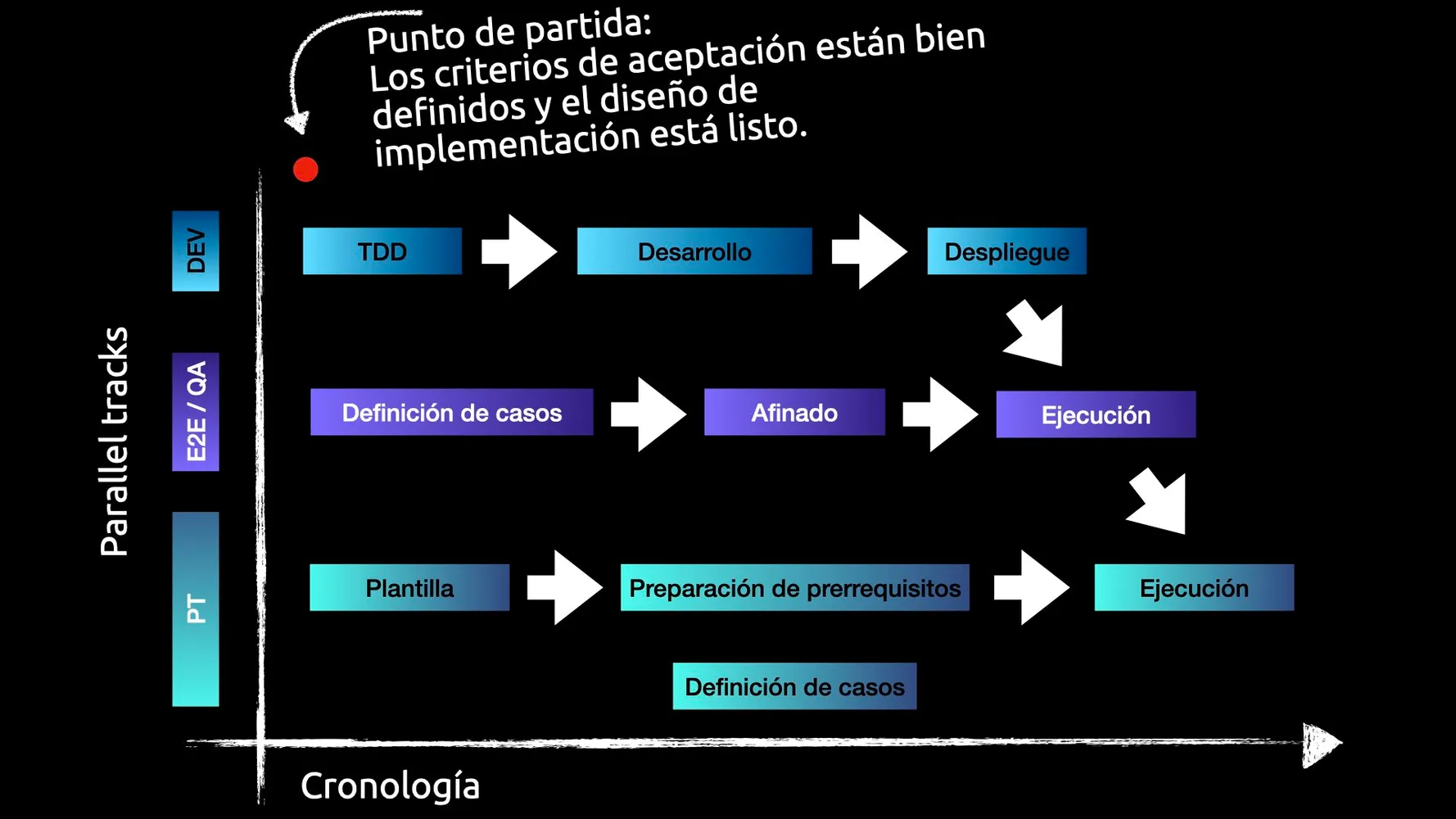 Punto de partida:
Los criterios de aceptación están bien definidos y el diseño de implementación está listo.

Parallel tracks

DEV

TDD

Desarrollo

Despliegue

E2E / QA

Definición de casos

Afinado

Ejecución

PT

Plantilla

Preparación de prerrequisitos

Ejecución

Definición de casos

Cronología